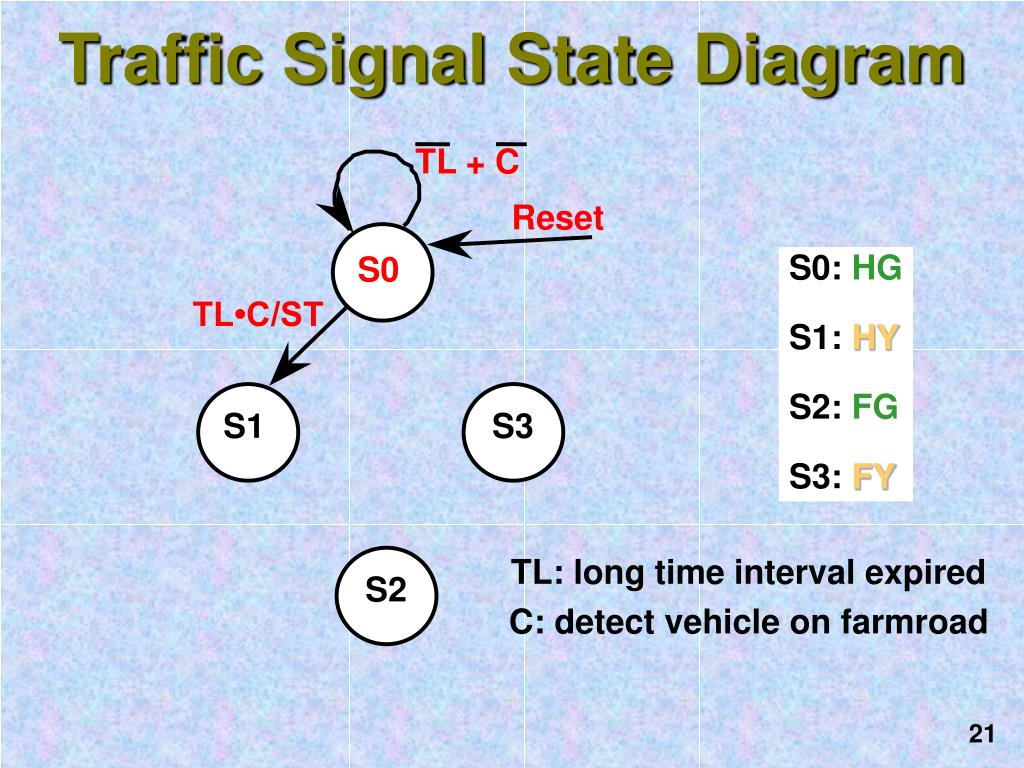 Traffic Signal State Diagram

$\overline{TL} + \overline{C}$

Reset

S0

TL•C/ST

S1

S3

S2

S0: HG

S1: HY

S2: FG

S3: FY

TL: long time interval expired

C: detect vehicle on farmroad

21